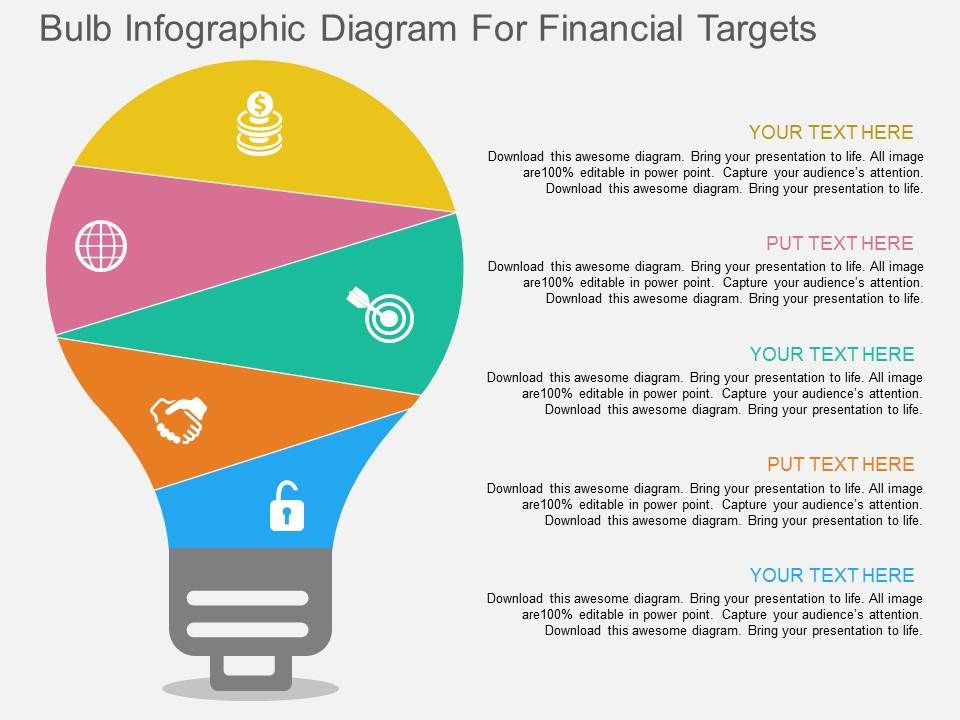 Bulb Infographic Diagram For Financial Targets

YOUR TEXT HERE

Download this awesome diagram. Bring your presentation to life. All image are100% editable in power point. Capture your audience's attention. Download this awesome diagram. Bring your presentation to life.

PUT TEXT HERE

Download this awesome diagram. Bring your presentation to life. All image are100% editable in power point. Capture your audience's attention. Download this awesome diagram. Bring your presentation to life.

YOUR TEXT HERE

Download this awesome diagram. Bring your presentation to life. All image are100% editable in power point. Capture your audience's attention. Download this awesome diagram. Bring your presentation to life.

PUT TEXT HERE

Download this awesome diagram. Bring your presentation to life. All image are100% editable in power point. Capture your audience's attention. Download this awesome diagram. Bring your presentation to life.

YOUR TEXT HERE

Download this awesome diagram. Bring your presentation to life. All image are100% editable in power point. Capture your audience's attention. Download this awesome diagram. Bring your presentation to life.